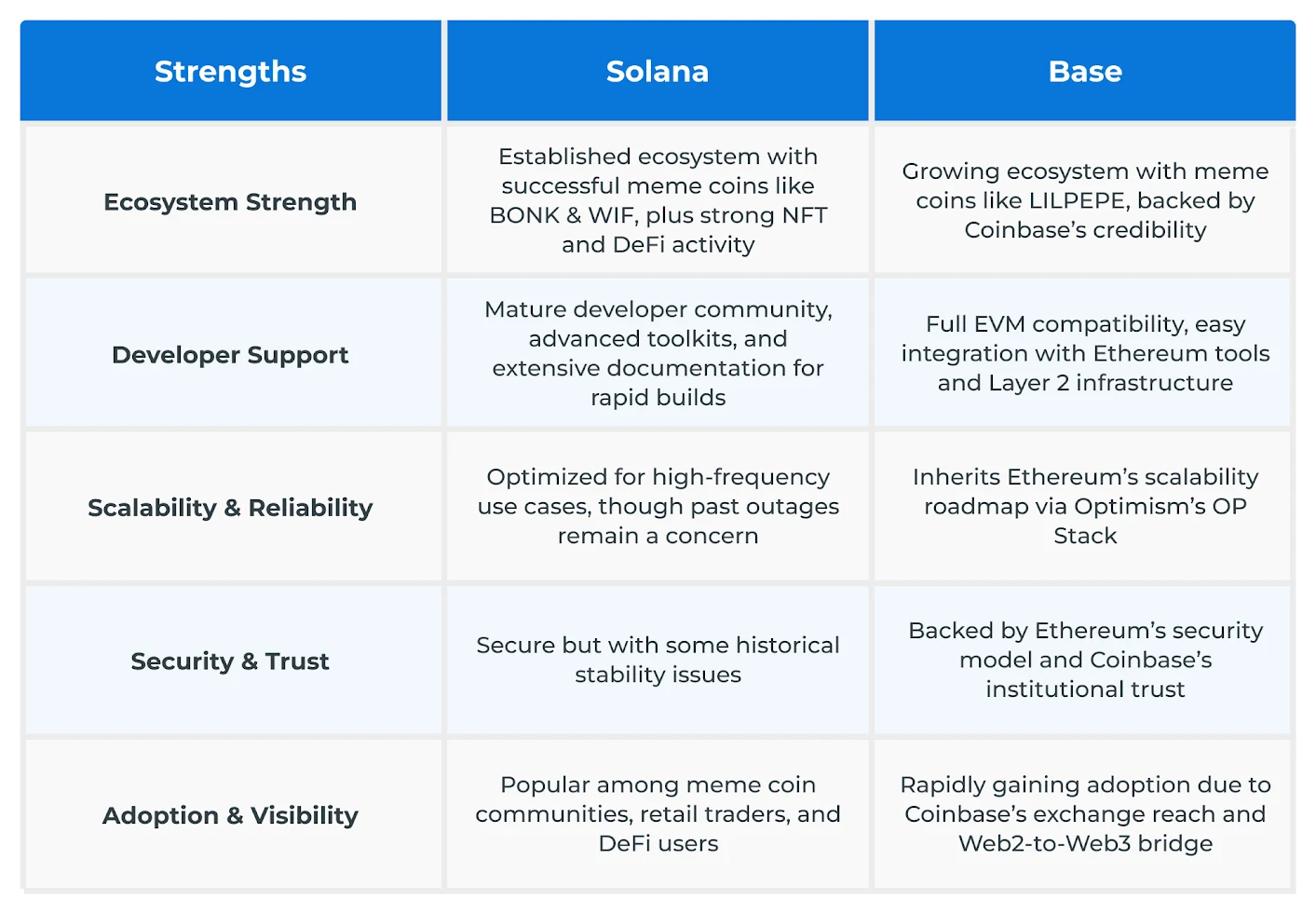 | Strengths | Solana | Base |
|---|---|---|
| Ecosystem Strength | Established ecosystem with successful meme coins like BONK & WIF, plus strong NFT and DeFi activity | Growing ecosystem with meme coins like LILPEPE, backed by Coinbase's credibility |
| Developer Support | Mature developer community, advanced toolkits, and extensive documentation for rapid builds | Full EVM compatibility, easy integration with Ethereum tools and Layer 2 infrastructure |
| Scalability & Reliability | Optimized for high-frequency use cases, though past outages remain a concern | Inherits Ethereum's scalability roadmap via Optimism's OP Stack |
| Security & Trust | Secure but with some historical stability issues | Backed by Ethereum's security model and Coinbase's institutional trust |
| Adoption & Visibility | Popular among meme coin communities, retail traders, and DeFi users | Rapidly gaining adoption due to Coinbase's exchange reach and Web2-to-Web3 bridge |